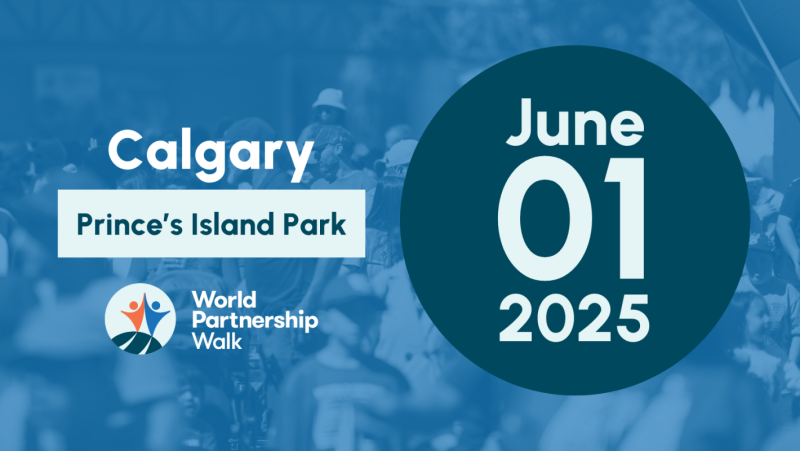 Calgary

Prince's Island Park

World Partnership Walk

June
01
2025